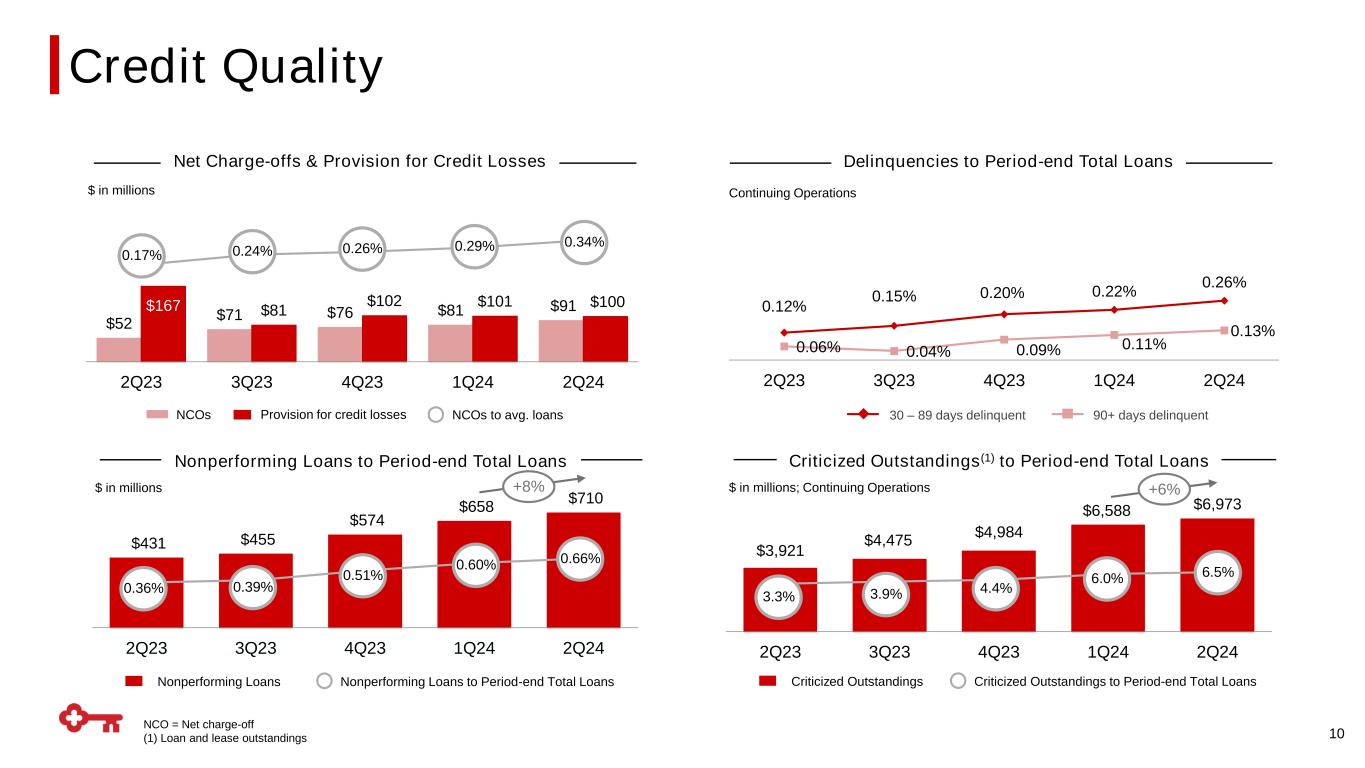 Credit Quality

Net Charge-offs & Provision for Credit Losses

$ in millions

0.17% 0.24% 0.26% 0.29% 0.34%

$52 $167 $71 $81 $76 $102 $81 $101 $91 $100

2Q23 3Q23 4Q23 1Q24 2Q24

NCOs Provision for credit losses NCOs to avg. loans

Delinquencies to Period-end Total Loans

Continuing Operations

0.12% 0.15% 0.20% 0.22% 0.26%

0.06% 0.04% 0.09% 0.11% 0.13%

2Q23 3Q23 4Q23 1Q24 2Q24

30 – 89 days delinquent 90+ days delinquent

Nonperforming Loans to Period-end Total Loans

$ in millions

+8%

$431 $455 $574 $658 $710

0.36% 0.39% 0.51% 0.60% 0.66%

2Q23 3Q23 4Q23 1Q24 2Q24

Nonperforming Loans Nonperforming Loans to Period-end Total Loans

Criticized Outstandings$^{(1)}$ to Period-end Total Loans

$ in millions; Continuing Operations

+6%

$3,921 $4,475 $4,984 $6,588 $6,973

3.3% 3.9% 4.4% 6.0% 6.5%

2Q23 3Q23 4Q23 1Q24 2Q24

Criticized Outstandings Criticized Outstandings to Period-end Total Loans

NCO = Net charge-off
(1) Loan and lease outstandings

10